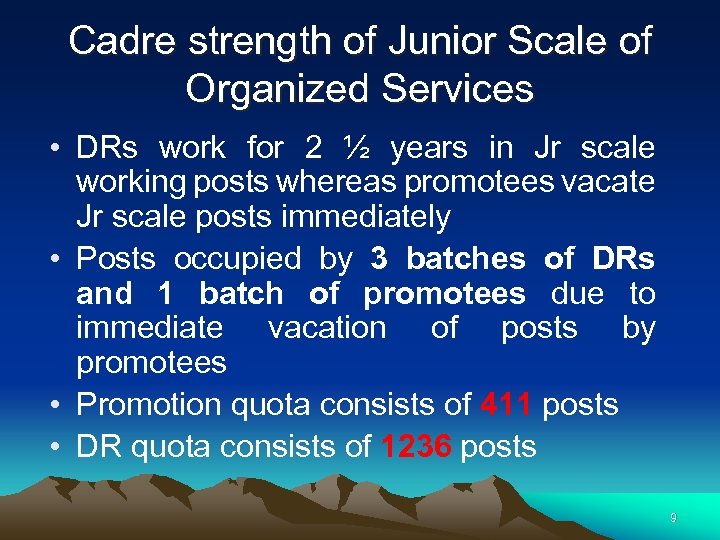 Cadre strength of Junior Scale of Organized Services

• DRs work for 2 ½ years in Jr scale working posts whereas promotees vacate Jr scale posts immediately
• Posts occupied by 3 batches of DRs and 1 batch of promotees due to immediate vacation of posts by promotees
• Promotion quota consists of 411 posts
• DR quota consists of 1236 posts

9